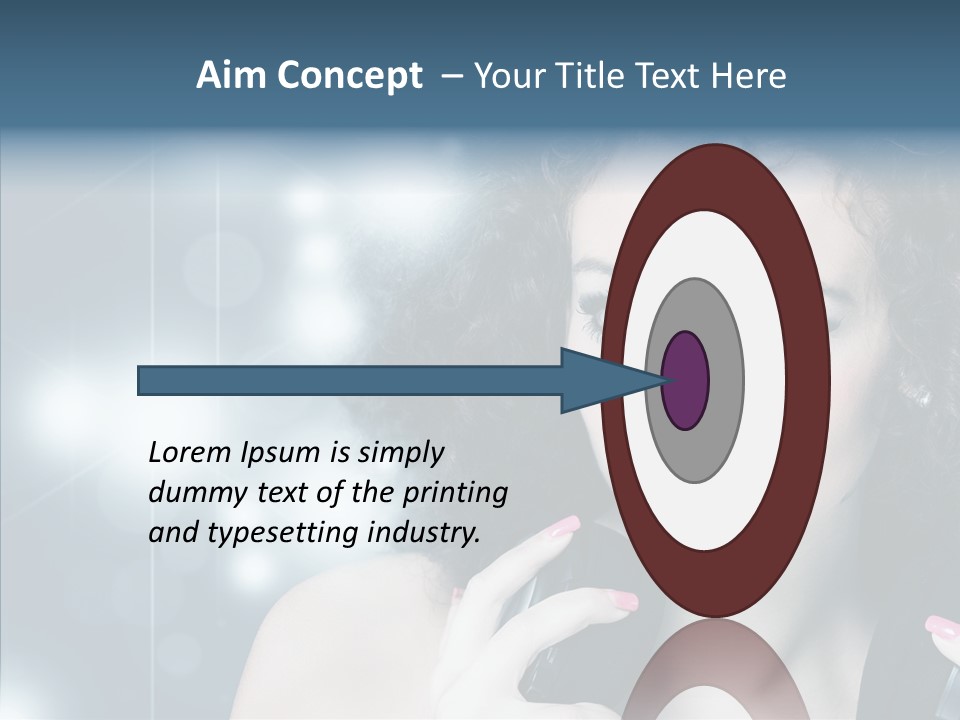 Aim Concept – Your Title Text Here

Lorem Ipsum is simply dummy text of the printing and typesetting industry.